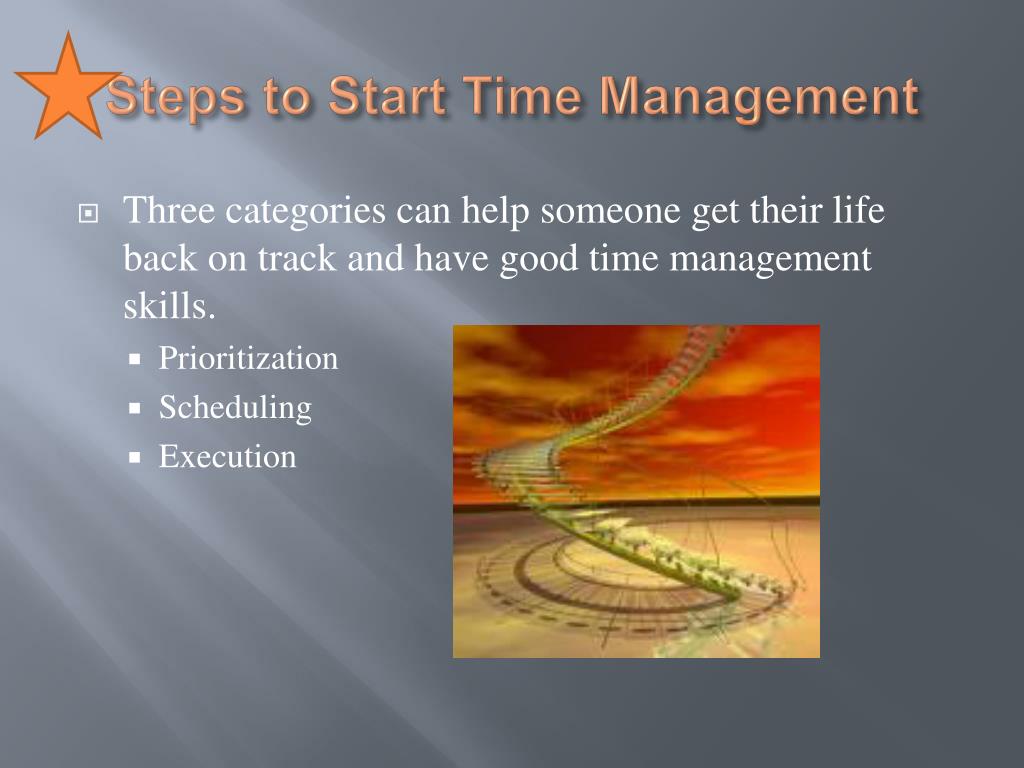 Steps to Start Time Management

Three categories can help someone get their life back on track and have good time management skills.

Prioritization
Scheduling
Execution